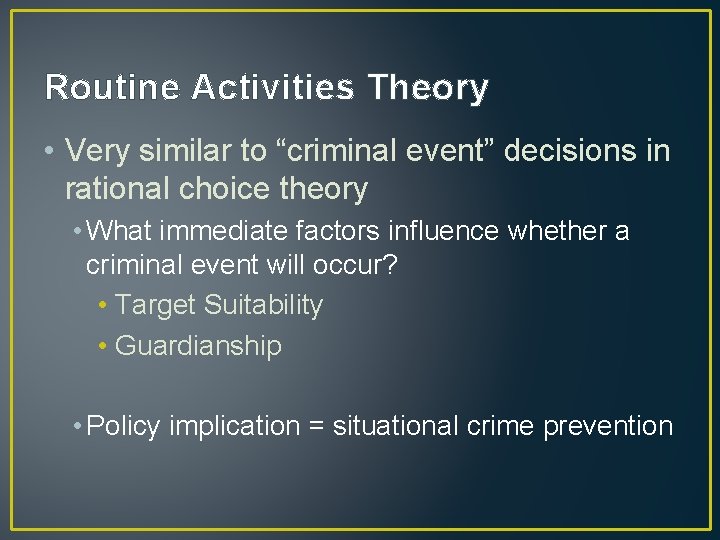 Routine Activities Theory

• Very similar to “criminal event” decisions in rational choice theory

• What immediate factors influence whether a criminal event will occur?

• Target Suitability

• Guardianship

• Policy implication = situational crime prevention